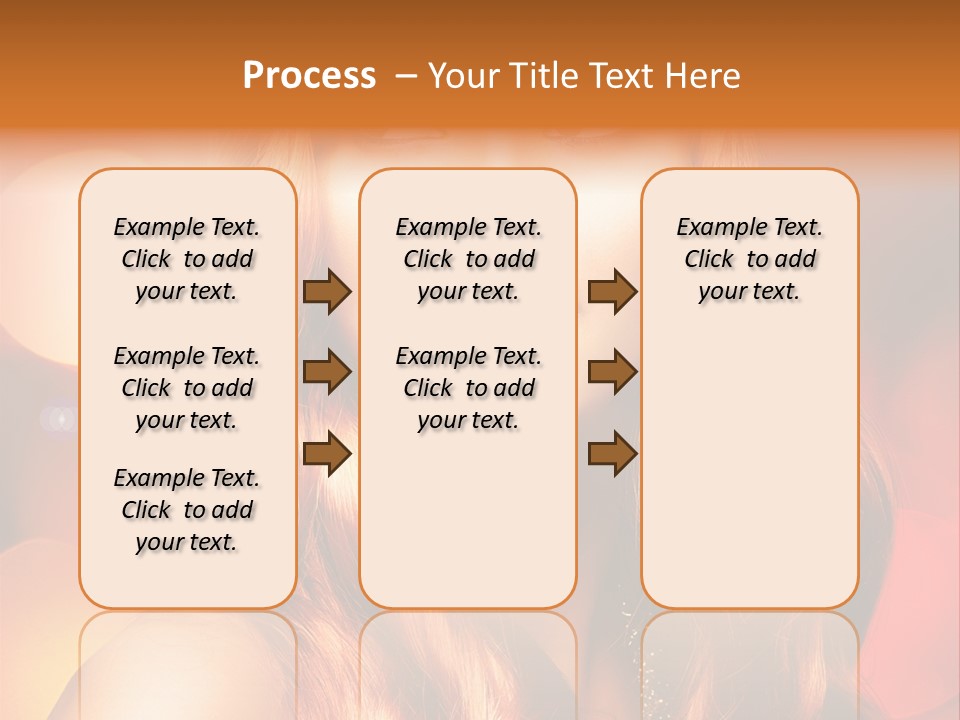 Process – Your Title Text Here

Example Text. Click to add your text.

Example Text. Click to add your text.

Example Text. Click to add your text.

Example Text. Click to add your text.

Example Text. Click to add your text.

Example Text. Click to add your text.